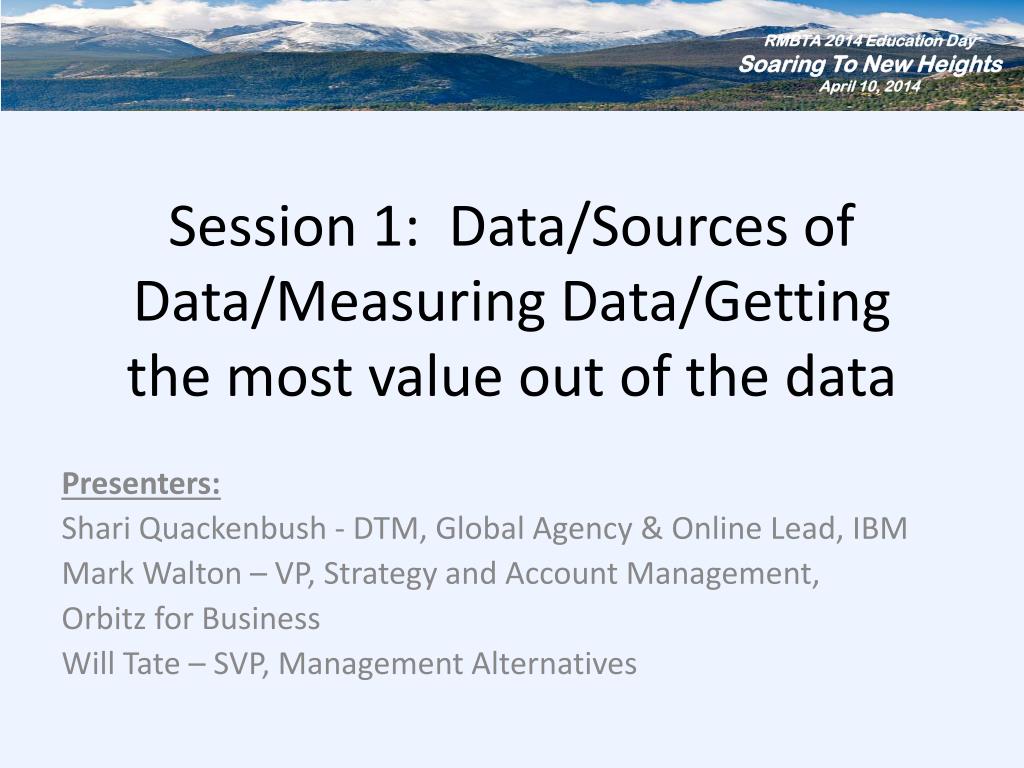 RMBTA 2014 Education Day
Soaring To New Heights
April 10, 2014

Session 1: Data/Sources of Data/Measuring Data/Getting the most value out of the data

Presenters:
Shari Quackenbush - DTM, Global Agency & Online Lead, IBM
Mark Walton – VP, Strategy and Account Management, Orbitz for Business
Will Tate – SVP, Management Alternatives